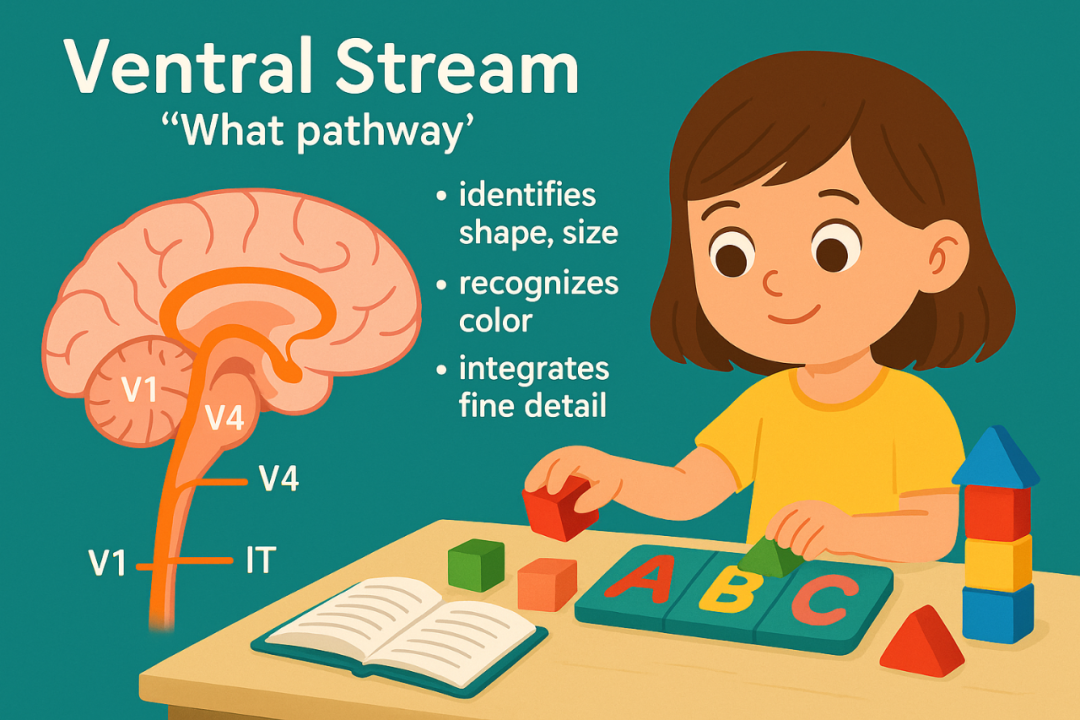 Ventral Stream
“What pathway’

• identifies shape, size
• recognizes color
• integrates fine detail

V1
V4
V4
V1
IT

A B C